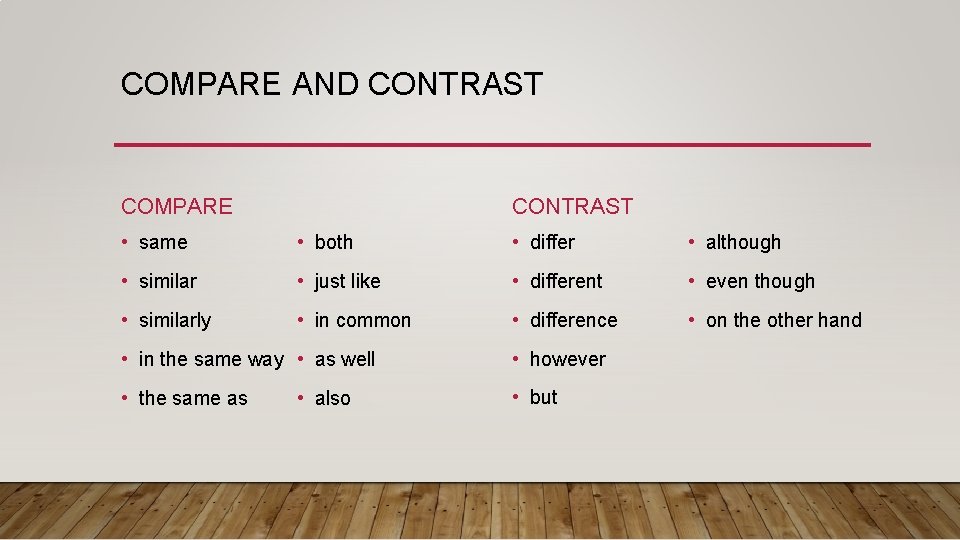 COMPARE AND CONTRAST

COMPARE

• same
• similar
• similarly
• in the same way
• the same as

• both
• just like
• in common
• as well
• also

CONTRAST

• differ
• different
• difference
• however
• but

• although
• even though
• on the other hand